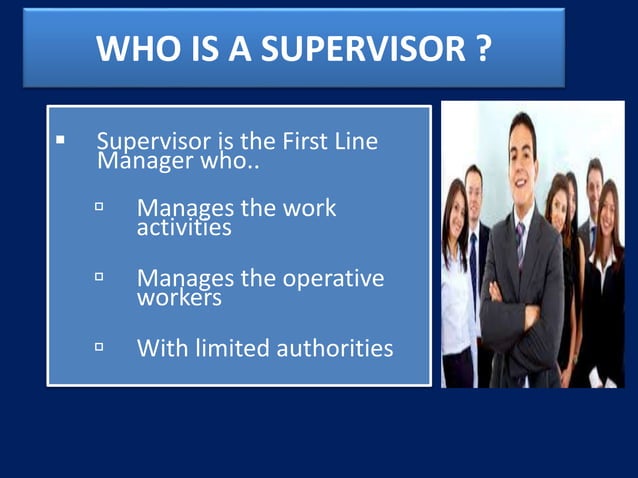 WHO IS A SUPERVISOR ?

▪ Supervisor is the First Line Manager who..

▫ Manages the work activities

▫ Manages the operative workers

▫ With limited authorities